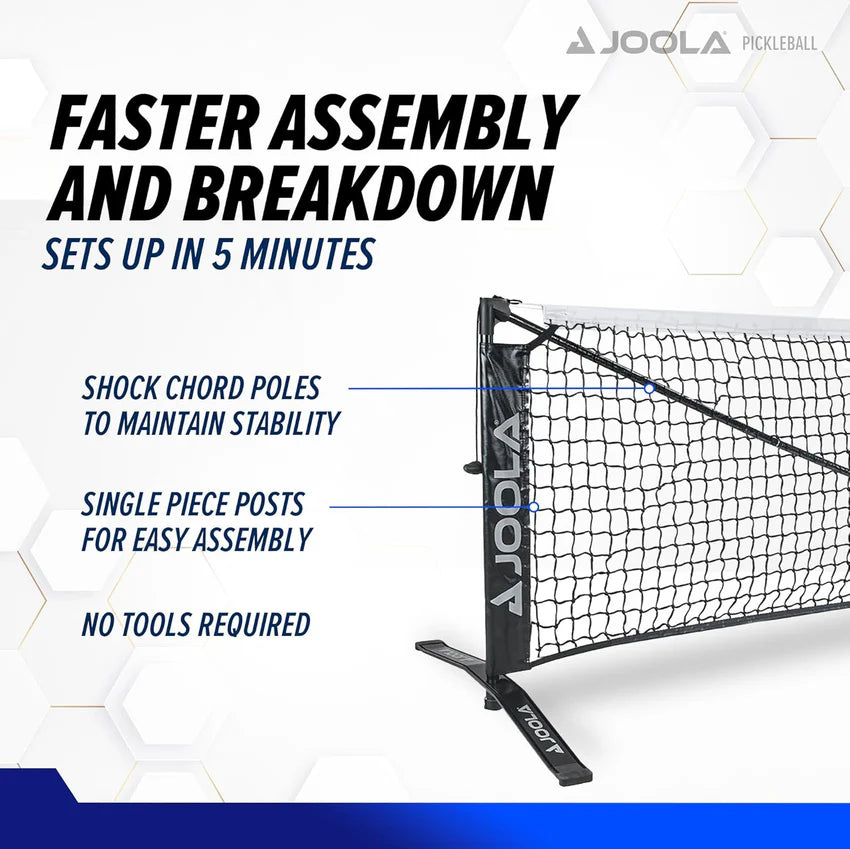 JOOLA PICKLEBALL

FASTER ASSEMBLY AND BREAKDOWN

SETS UP IN 5 MINUTES

SHOCK CHORD POLES TO MAINTAIN STABILITY

SINGLE PIECE POSTS FOR EASY ASSEMBLY

NO TOOLS REQUIRED

JOOLA

JOOLA